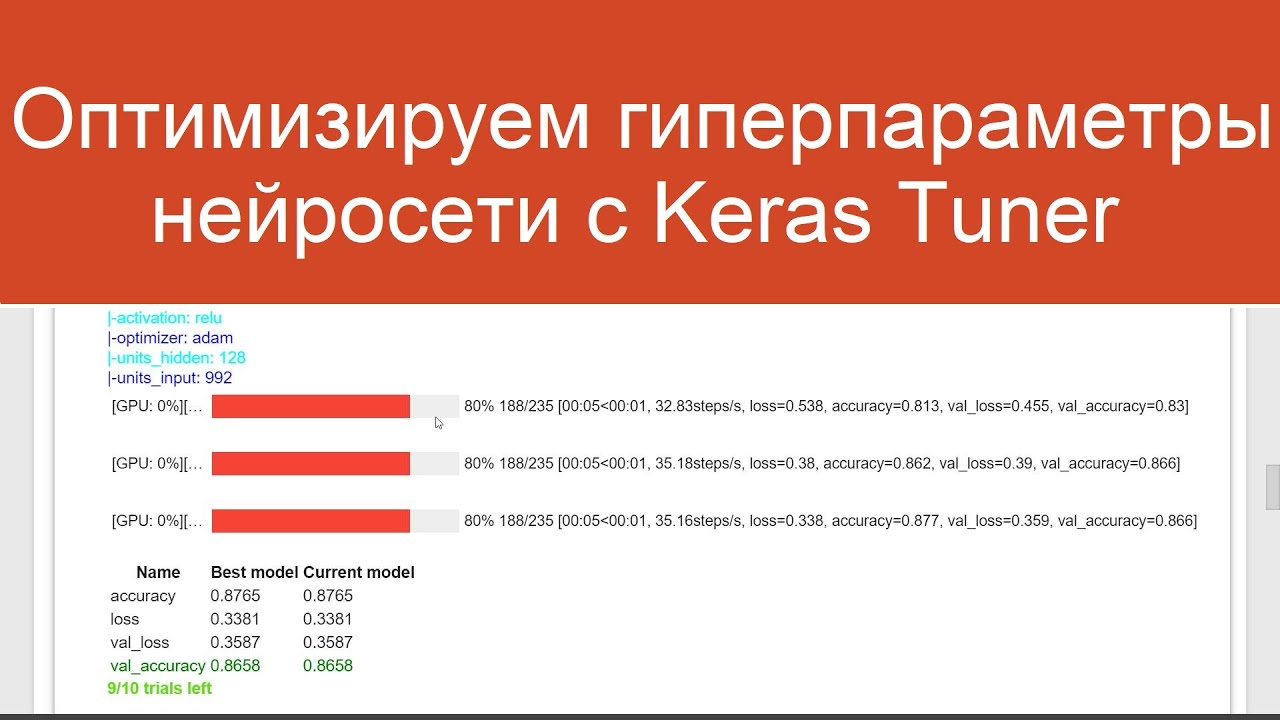 Оптимизируем гиперпараметры нейросети с Keras Tuner

|-activation: relu
|-optimizer: adam
|-units_hidden: 128
|-units_input: 992

[GPU: 0%][... 80% 188/235 [00:05<00:01, 32.83steps/s, loss=0.538, accuracy=0.813, val_loss=0.455, val_accuracy=0.83]

[GPU: 0%][... 80% 188/235 [00:05<00:01, 35.18steps/s, loss=0.38, accuracy=0.862, val_loss=0.39, val_accuracy=0.866]

[GPU: 0%][... 80% 188/235 [00:05<00:01, 35.16steps/s, loss=0.338, accuracy=0.877, val_loss=0.359, val_accuracy=0.866]

| Name | Best model | Current model |
|---|---|---|
| accuracy | 0.8765 | 0.8765 |
| loss | 0.3381 | 0.3381 |
| val_loss | 0.3587 | 0.3587 |
| val_accuracy | 0.8658 | 0.8658 |

9/10 trials left